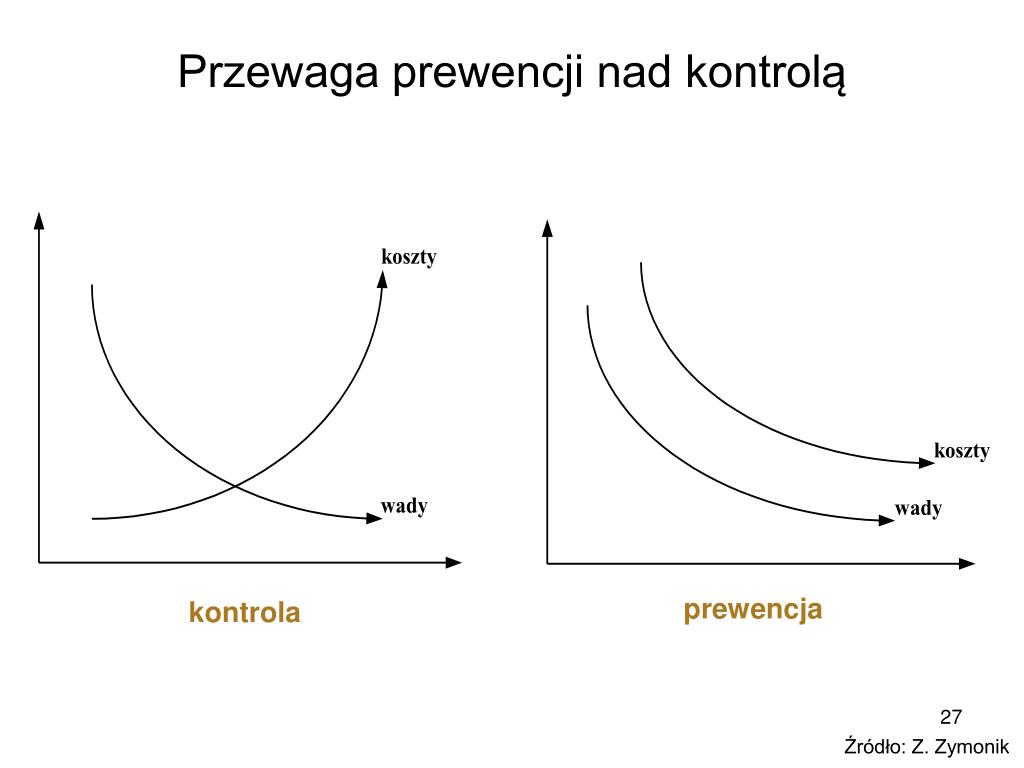 Przewaga prewencji nad kontrolą

koszty

wady

kontrola

koszty

wady

prewencja

27

Źródło: Z. Zymonik